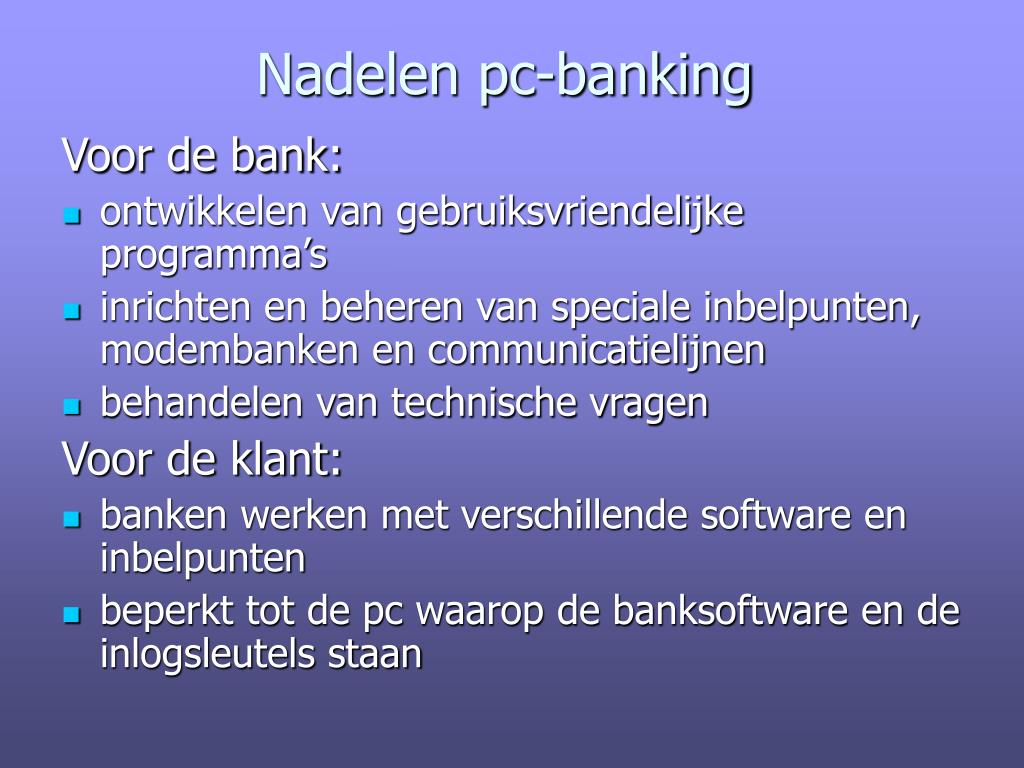 Nadelen pc-banking

Voor de bank:

- ontwikkelen van gebruiksvriendelijke programma’s
- inrichten en beheren van speciale inbelpunten, modembanken en communicatielijnen
- behandelen van technische vragen

Voor de klant:

- banken werken met verschillende software en inbelpunten
- beperkt tot de pc waarop de banksoftware en de inlogsleutels staan